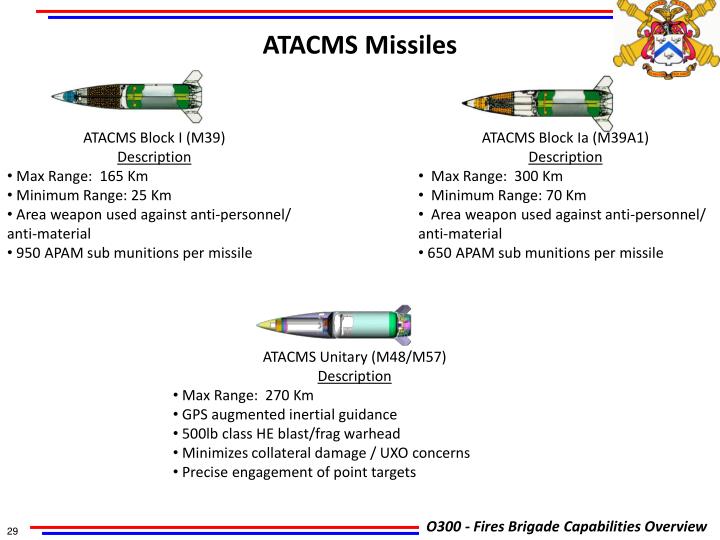 ATACMS Missiles

ATACMS Block I (M39)
Description
• Max Range: 165 Km
• Minimum Range: 25 Km
• Area weapon used against anti-personnel/ anti-material
• 950 APAM sub munitions per missile

ATACMS Block Ia (M39A1)
Description
• Max Range: 300 Km
• Minimum Range: 70 Km
• Area weapon used against anti-personnel/ anti-material
• 650 APAM sub munitions per missile

ATACMS Unitary (M48/M57)
Description
• Max Range: 270 Km
• GPS augmented inertial guidance
• 500lb class HE blast/frag warhead
• Minimizes collateral damage / UXO concerns
• Precise engagement of point targets

29

O300 - Fires Brigade Capabilities Overview